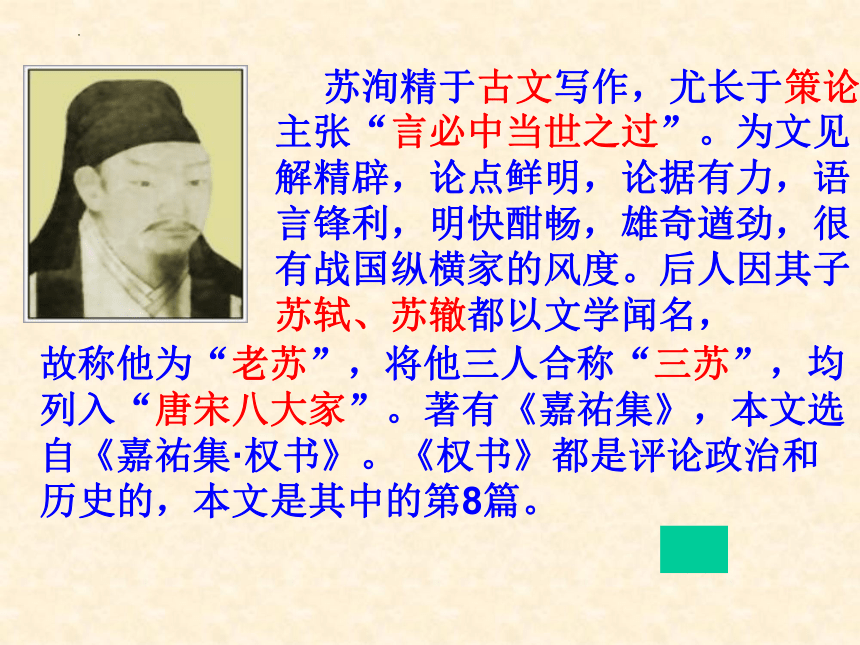 苏洵精于古文写作，尤长于策论主张“言必中当世之过”。为文见解精辟，论点鲜明，论据有力，语言锋利，明快酣畅，雄奇遒劲，很有战国纵横家的风度。后人因其子苏轼、苏辙都以文学闻名，故称他为“老苏”，将他三人合称“三苏”，均列入“唐宋八大家”。著有《嘉祐集》，本文选自《嘉祐集·权书》。《权书》都是评论政治和历史的，本文是其中的第8篇。